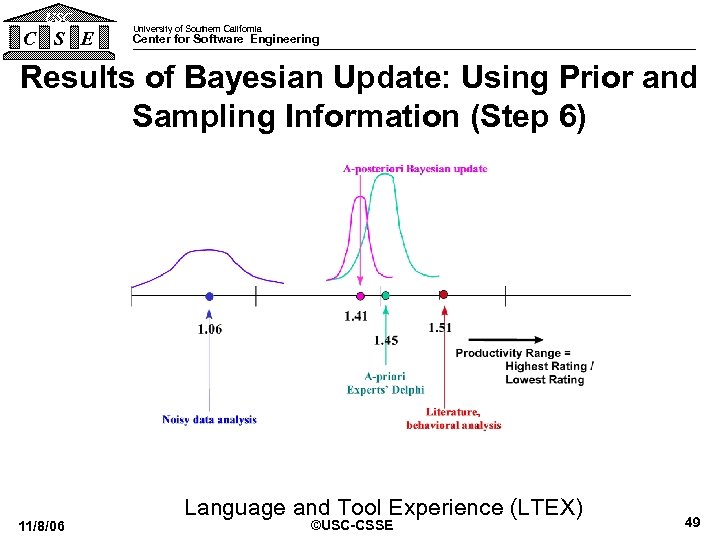 USC
C S E
University of Southern California
Center for Software Engineering

Results of Bayesian Update: Using Prior and Sampling Information (Step 6)

A-posteriori Bayesian update

1.06

1.41

1.45

1.51

Productivity Range = Highest Rating / Lowest Rating

A-priori Experts' Delphi

Noisy data analysis

Literature, behavioral analysis

Language and Tool Experience (LTEX)

11/8/06

©USC-CSSE

49